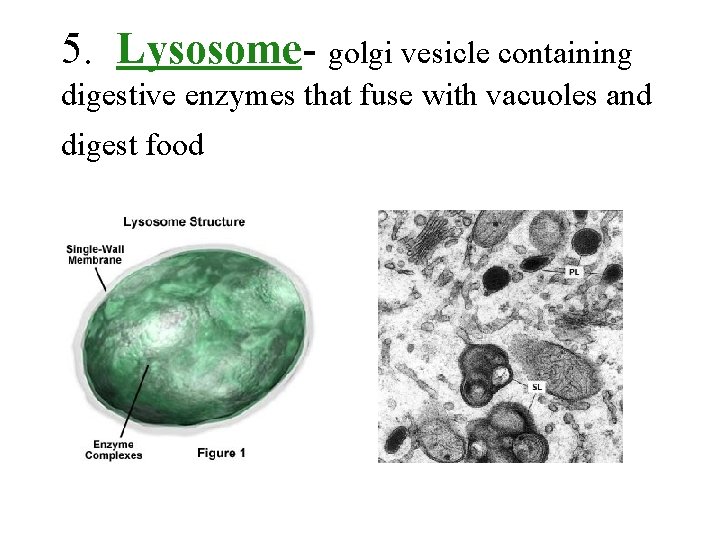 5. Lysosome- golgi vesicle containing digestive enzymes that fuse with vacuoles and digest food

Lysosome Structure

Single-Wall Membrane

Enzyme Complexes

Figure 1

PL

SL